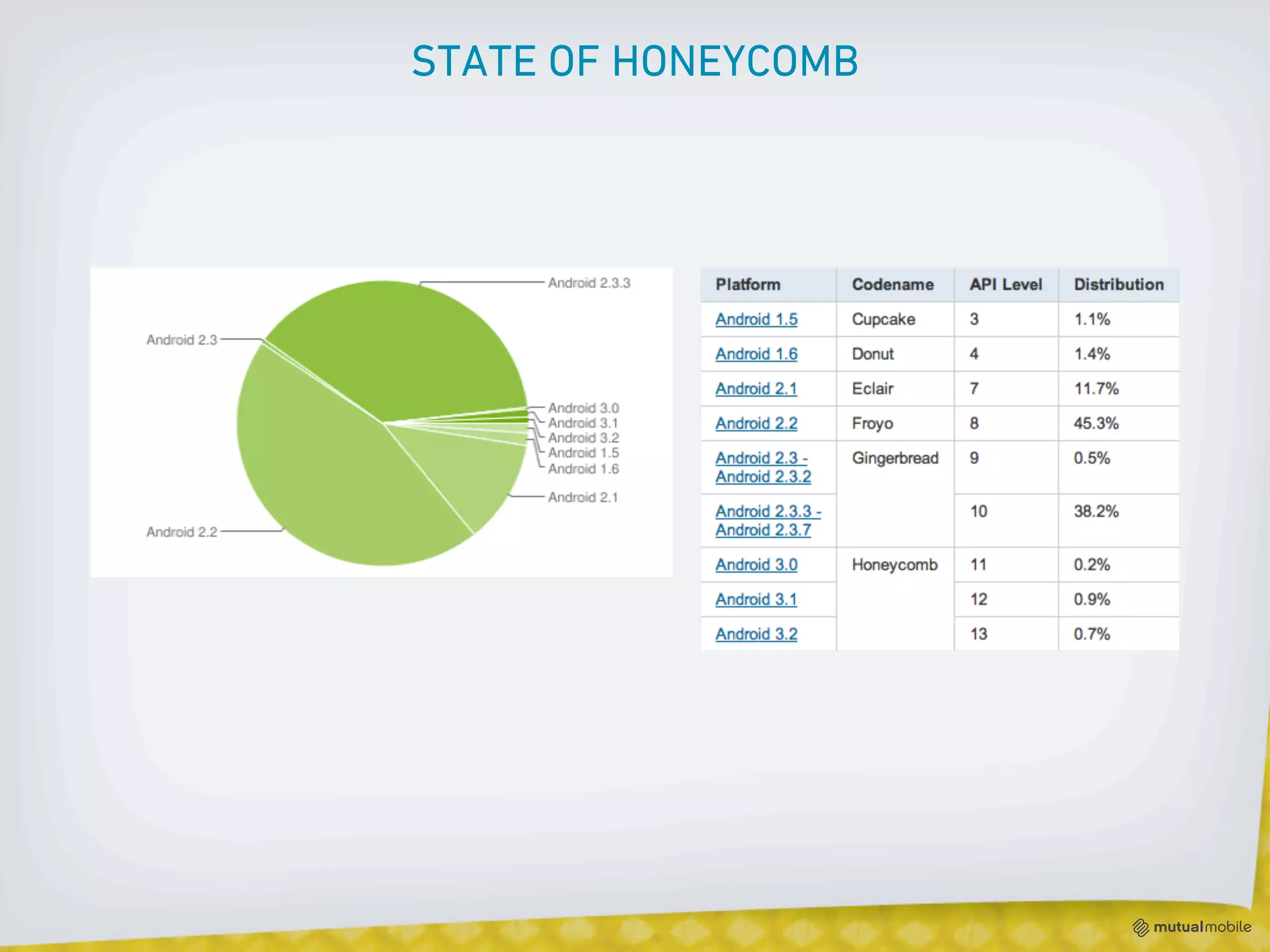 STATE OF HONEYCOMB

Android 2.3.3
Android 2.3
Android 3.0
Android 3.1
Android 3.2
Android 1.5
Android 1.6
Android 2.1
Android 2.2

| Platform | Codename | API Level | Distribution |
|---|---|---|---|
| Android 1.5 | Cupcake | 3 | 1.1% |
| Android 1.6 | Donut | 4 | 1.4% |
| Android 2.1 | Eclair | 7 | 11.7% |
| Android 2.2 | Froyo | 8 | 45.3% |
| Android 2.3 - Android 2.3.2 | Gingerbread | 9 | 0.5% |
| Android 2.3.3 - Android 2.3.7 | | 10 | 38.2% |
| Android 3.0 | Honeycomb | 11 | 0.2% |
| Android 3.1 | | 12 | 0.9% |
| Android 3.2 | | 13 | 0.7% |

mutualmobile